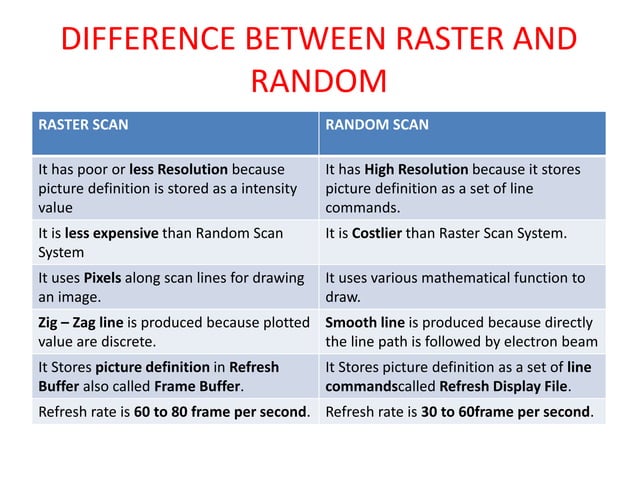 DIFFERENCE BETWEEN RASTER AND RANDOM

| RASTER SCAN | RANDOM SCAN |
|---|---|
| It has poor or less Resolution because picture definition is stored as a intensity value | It has High Resolution because it stores picture definition as a set of line commands. |
| It is less expensive than Random Scan System | It is Costlier than Raster Scan System. |
| It uses Pixels along scan lines for drawing an image. | It uses various mathematical function to draw. |
| Zig – Zag line is produced because plotted value are discrete. | Smooth line is produced because directly the line path is followed by electron beam |
| It Stores picture definition in Refresh Buffer also called Frame Buffer. | It Stores picture definition as a set of line commandscalled Refresh Display File. |
| Refresh rate is 60 to 80 frame per second. | Refresh rate is 30 to 60frame per second. |